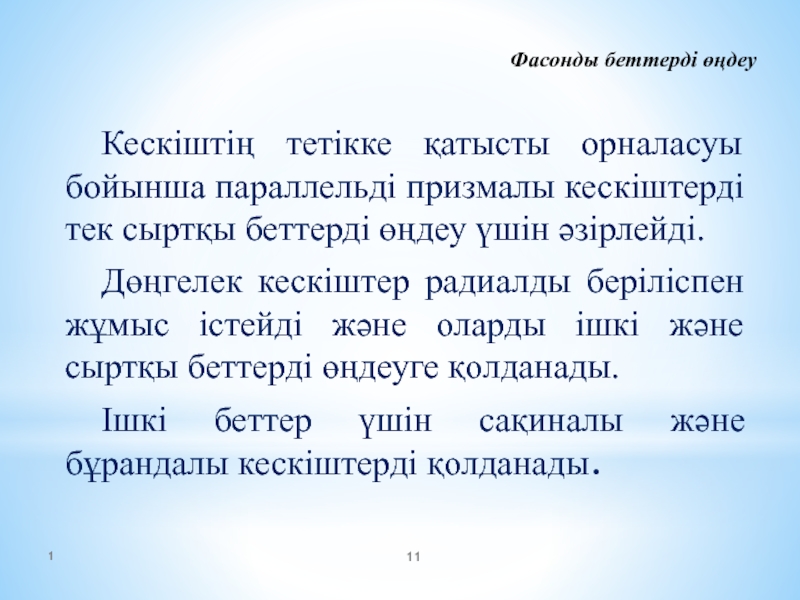 Фасонды беттерді өңдеу

Кескіштің тетікке қатысты орналасуы бойынша параллельді призмалы кескіштерді тек сыртқы беттерді өңдеу үшін әзірлейді.

Дөңгелек кескіштер радиалды беріліспен жұмыс істейді және оларды ішкі және сыртқы беттерді өңдеуге қолданады.

Ішкі беттер үшін сақиналы және бұрандалы кескіштерді қолданады.

1

11